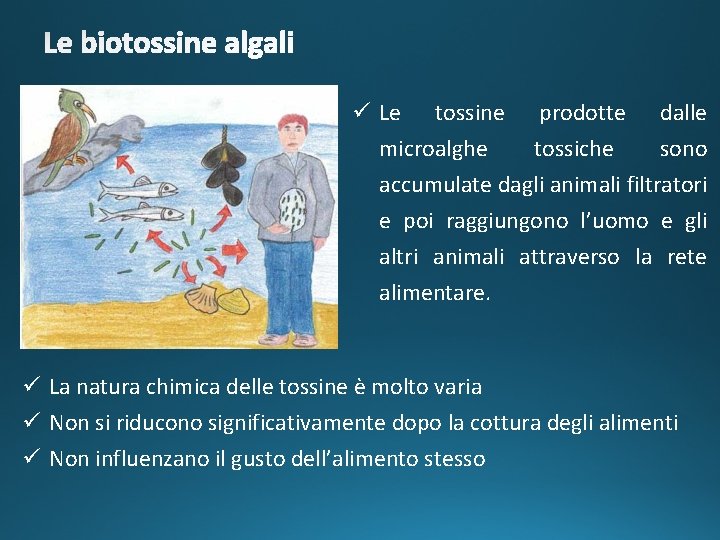 Le biotossine algali

✓ Le tossine prodotte dalle microalghe tossiche sono accumulate dagli animali filtratori e poi raggiungono l'uomo e gli altri animali attraverso la rete alimentare.

✓ La natura chimica delle tossine è molto varia
✓ Non si riducono significativamente dopo la cottura degli alimenti
✓ Non influenzano il gusto dell'alimento stesso